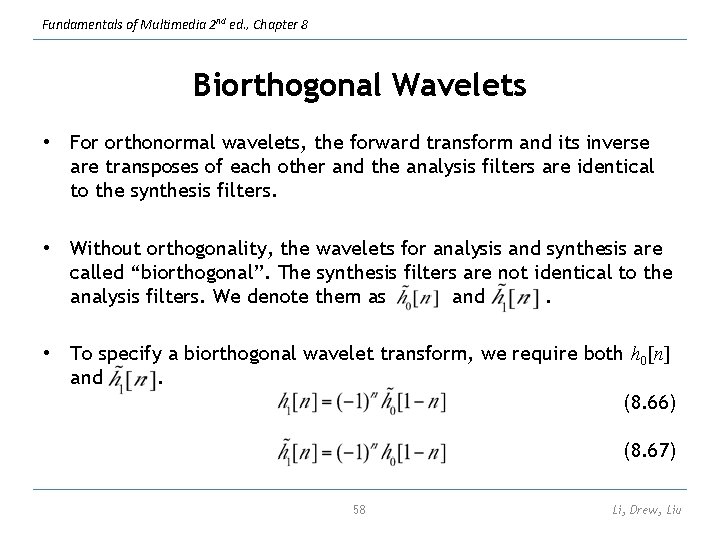 Fundamentals of Multimedia 2$^{nd}$ ed., Chapter 8

Biorthogonal Wavelets

• For orthonormal wavelets, the forward transform and its inverse are transposes of each other and the analysis filters are identical to the synthesis filters.

• Without orthogonality, the wavelets for analysis and synthesis are called "biorthogonal". The synthesis filters are not identical to the analysis filters. We denote them as $\tilde{h}_0[n]$ and $\tilde{h}_1[n]$ .

• To specify a biorthogonal wavelet transform, we require both $h_0[n]$ and $\tilde{h}_1[n]$.

$h_1[n] = (-1)^n \tilde{h}_0[1-n]$ (8.66)

$\tilde{h}_1[n] = (-1)^n h_0[1-n]$ (8.67)

58

Li, Drew, Liu